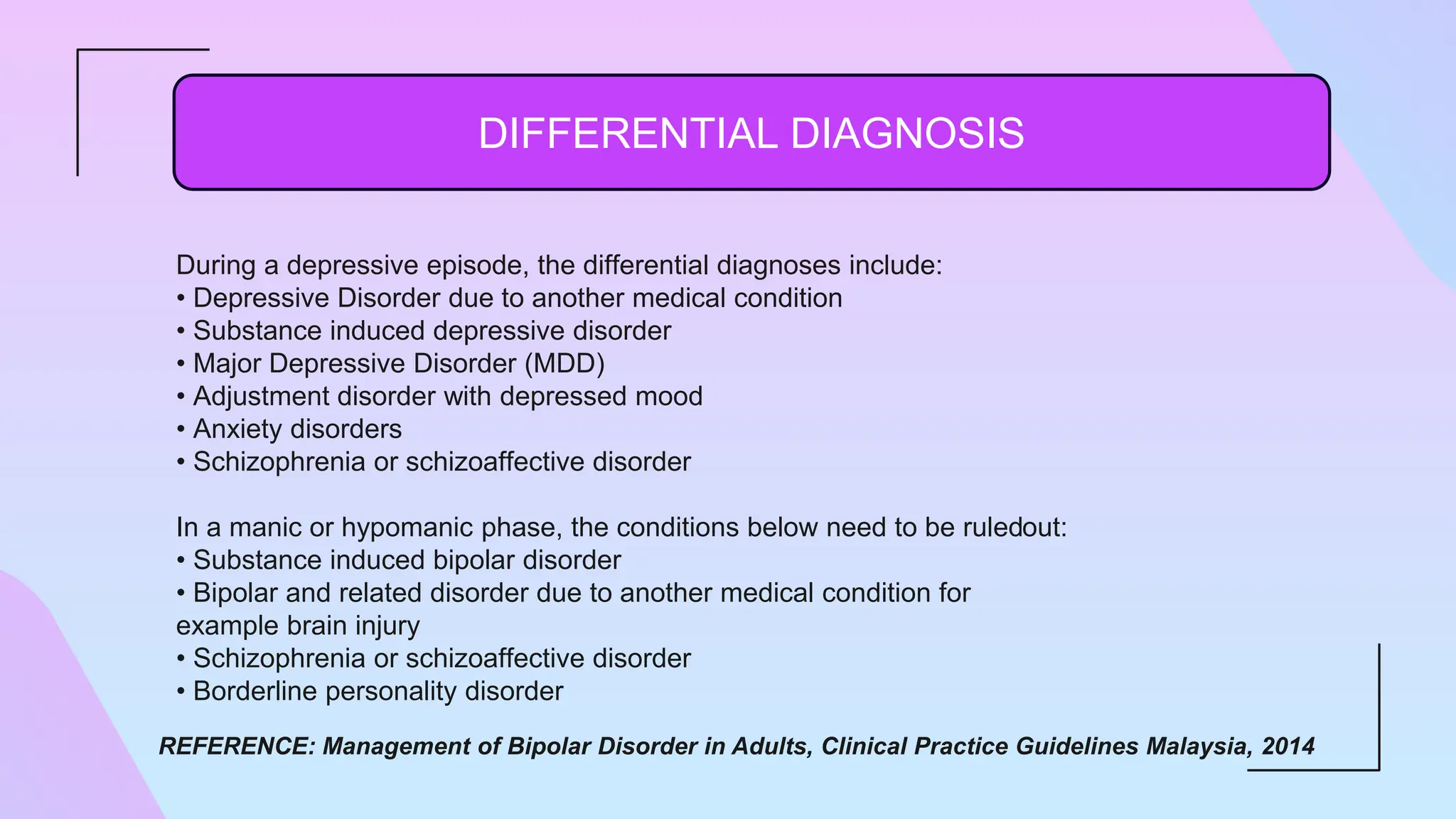 DIFFERENTIAL DIAGNOSIS

During a depressive episode, the differential diagnoses include:
• Depressive Disorder due to another medical condition
• Substance induced depressive disorder
• Major Depressive Disorder (MDD)
• Adjustment disorder with depressed mood
• Anxiety disorders
• Schizophrenia or schizoaffective disorder

In a manic or hypomanic phase, the conditions below need to be ruledout:
• Substance induced bipolar disorder
• Bipolar and related disorder due to another medical condition for example brain injury
• Schizophrenia or schizoaffective disorder
• Borderline personality disorder

REFERENCE: Management of Bipolar Disorder in Adults, Clinical Practice Guidelines Malaysia, 2014